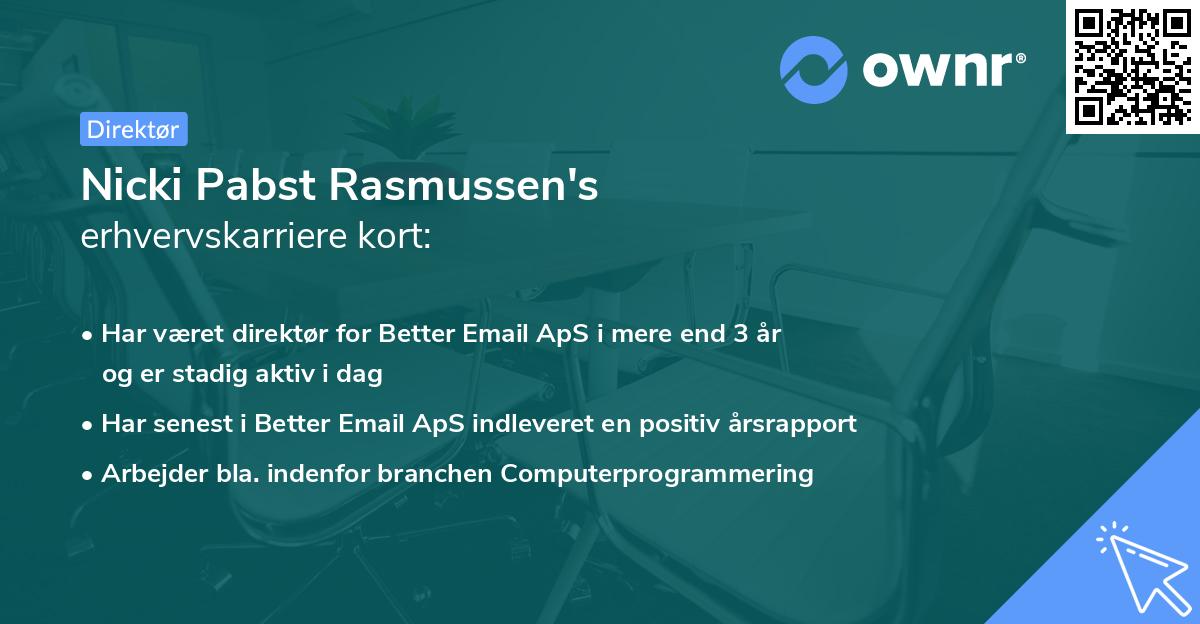 ownr®

Direktør

Nicki Pabst Rasmussen's
erhvervskarriere kort:

• Har været direktør for Better Email ApS i mere end 3 år og er stadig aktiv i dag
• Har senest i Better Email ApS indleveret en positiv årsrapport
• Arbejder bla. indenfor branchen Computerprogrammering